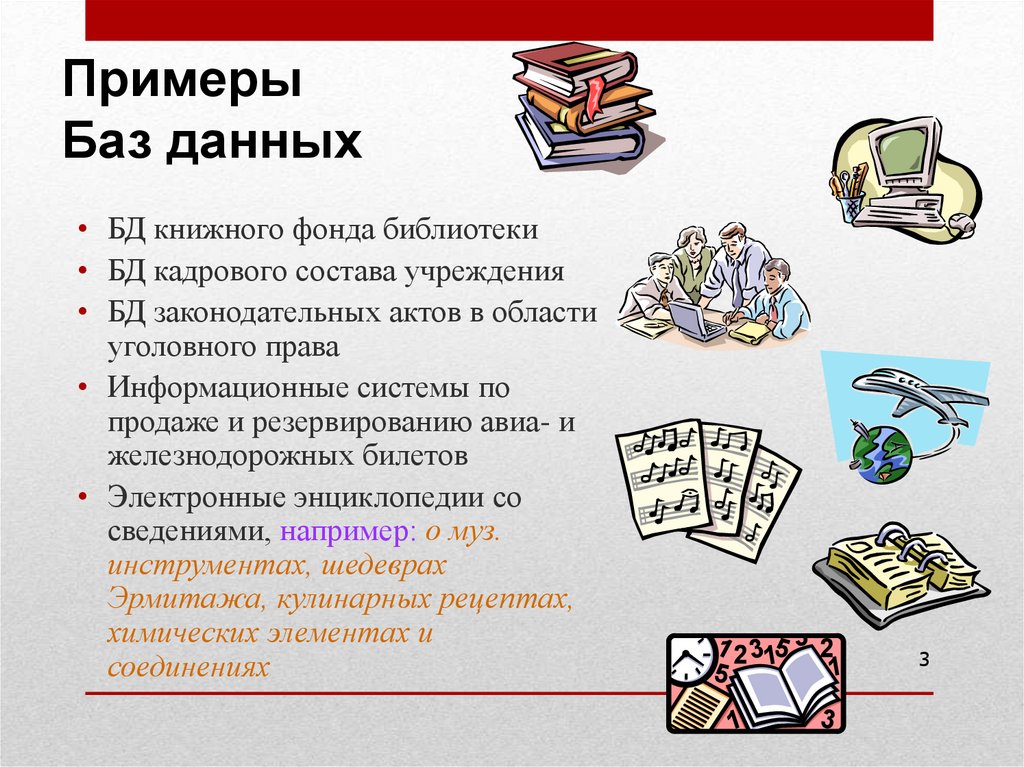 Примеры
Баз данных

• БД книжного фонда библиотеки
• БД кадрового состава учреждения
• БД законодательных актов в области уголовного права
• Информационные системы по продаже и резервированию авиа- и железнодорожных билетов
• Электронные энциклопедии со сведениями, например: о муз. инструментах, шедеврах Эрмитажа, кулинарных рецептах, химических элементах и соединениях

3